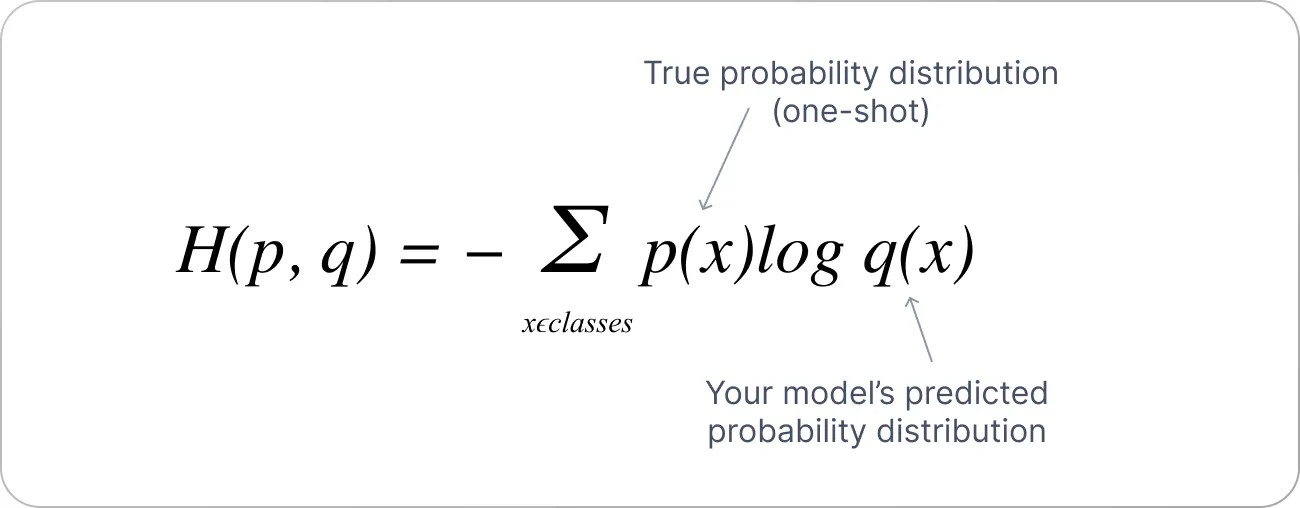 True probability distribution (one-shot)

$H(p, q) = - \sum_{x \epsilon classes} p(x) log\ q(x)$

Your model's predicted probability distribution